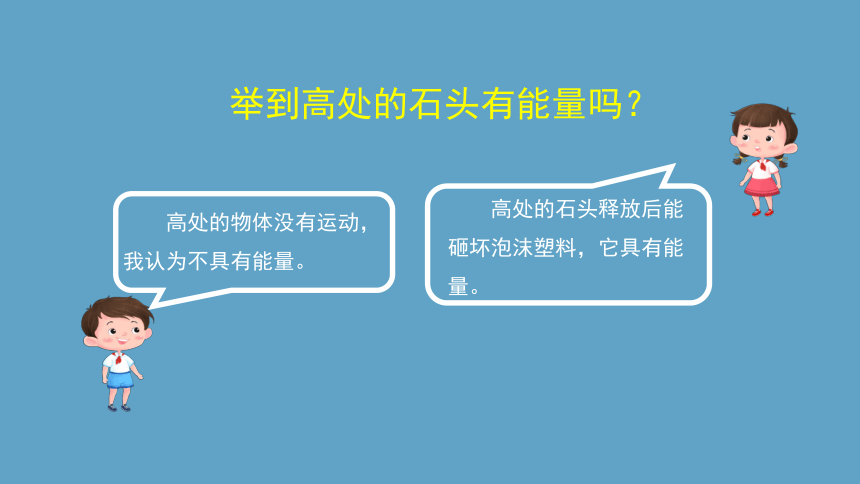 举到高处的石头有能量吗？

高处的物体没有运动，我认为不具有能量。

高处的石头释放后能砸坏泡沫塑料，它具有能量。